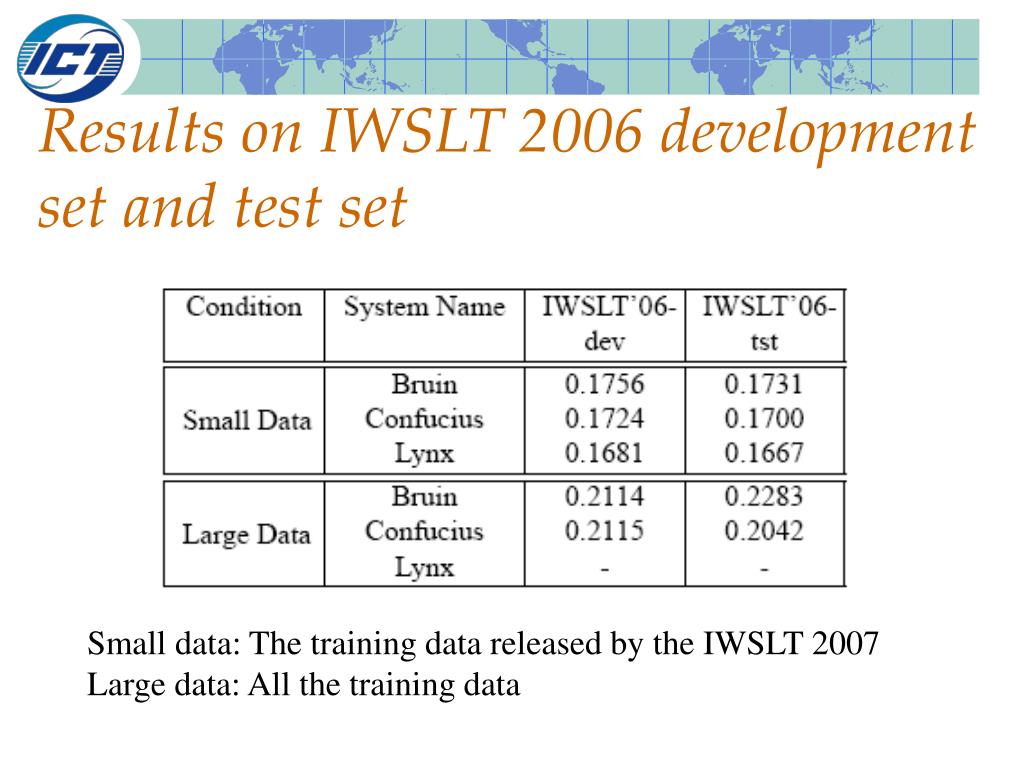 ICT

Results on IWSLT 2006 development set and test set

| Condition | System Name | IWSLT'06-dev | IWSLT'06-tst |
|---|---|---|---|
| Small Data | Bruin | 0.1756 | 0.1731 |
| | Confucius | 0.1724 | 0.1700 |
| | Lynx | 0.1681 | 0.1667 |
| Large Data | Bruin | 0.2114 | 0.2283 |
| | Confucius | 0.2115 | 0.2042 |
| | Lynx | - | - |

Small data: The training data released by the IWSLT 2007
Large data: All the training data